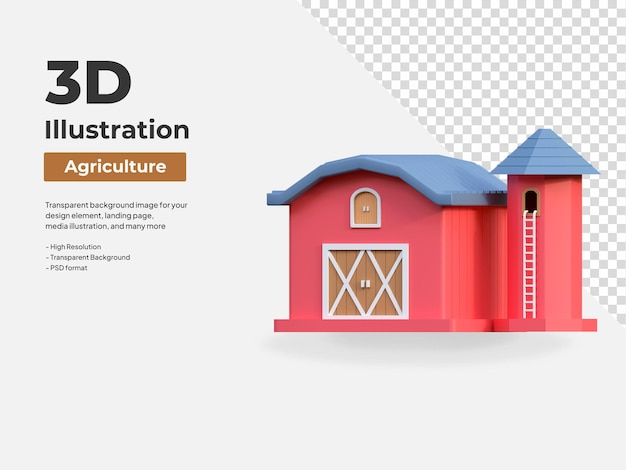 3D
Illustration

Agriculture

Transparent background image for your design element, landing page, media illustration, and many more

- High Resolution
- Transparent Background
- PSD format